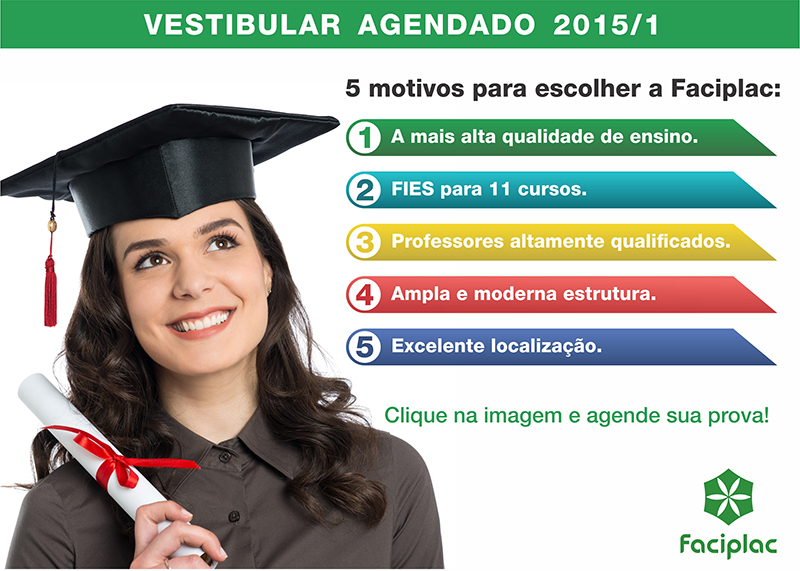 VESTIBULAR AGENDADO 2015/1

5 motivos para escolher a Faciplac:

1 A mais alta qualidade de ensino.

2 FIES para 11 cursos.

3 Professores altamente qualificados.

4 Ampla e moderna estrutura.

5 Excelente localização.

Clique na imagem e agende sua prova!

Faciplac